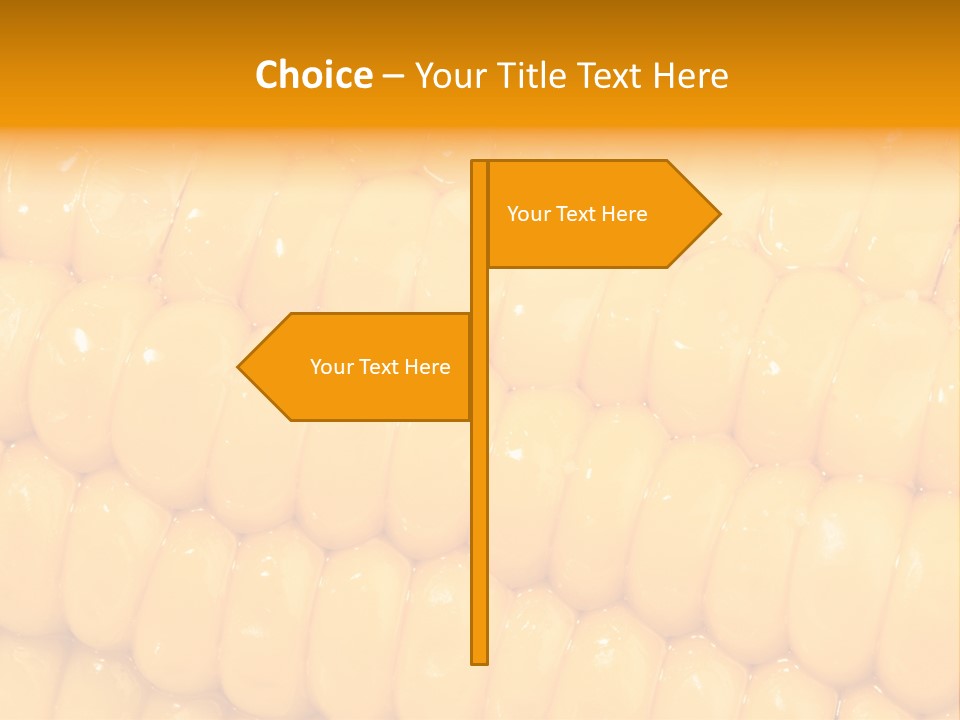 Choice – Your Title Text Here

Your Text Here

Your Text Here